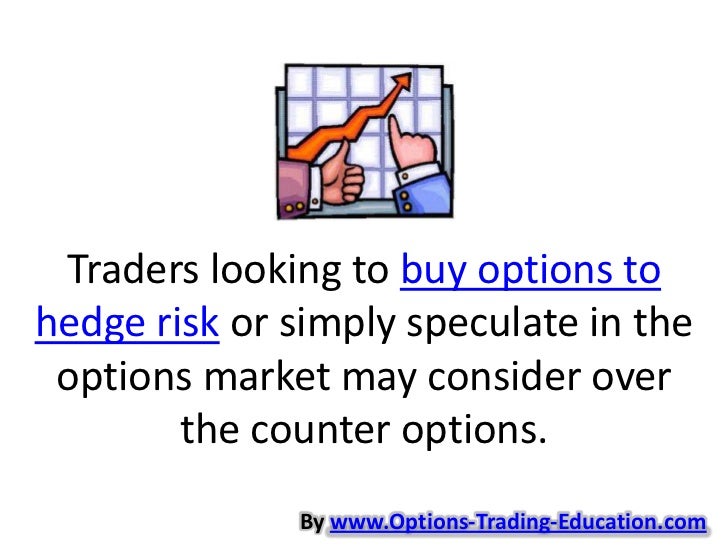 Traders looking to buy options to hedge risk or simply speculate in the options market may consider over the counter options.

By www.Options-Trading-Education.com